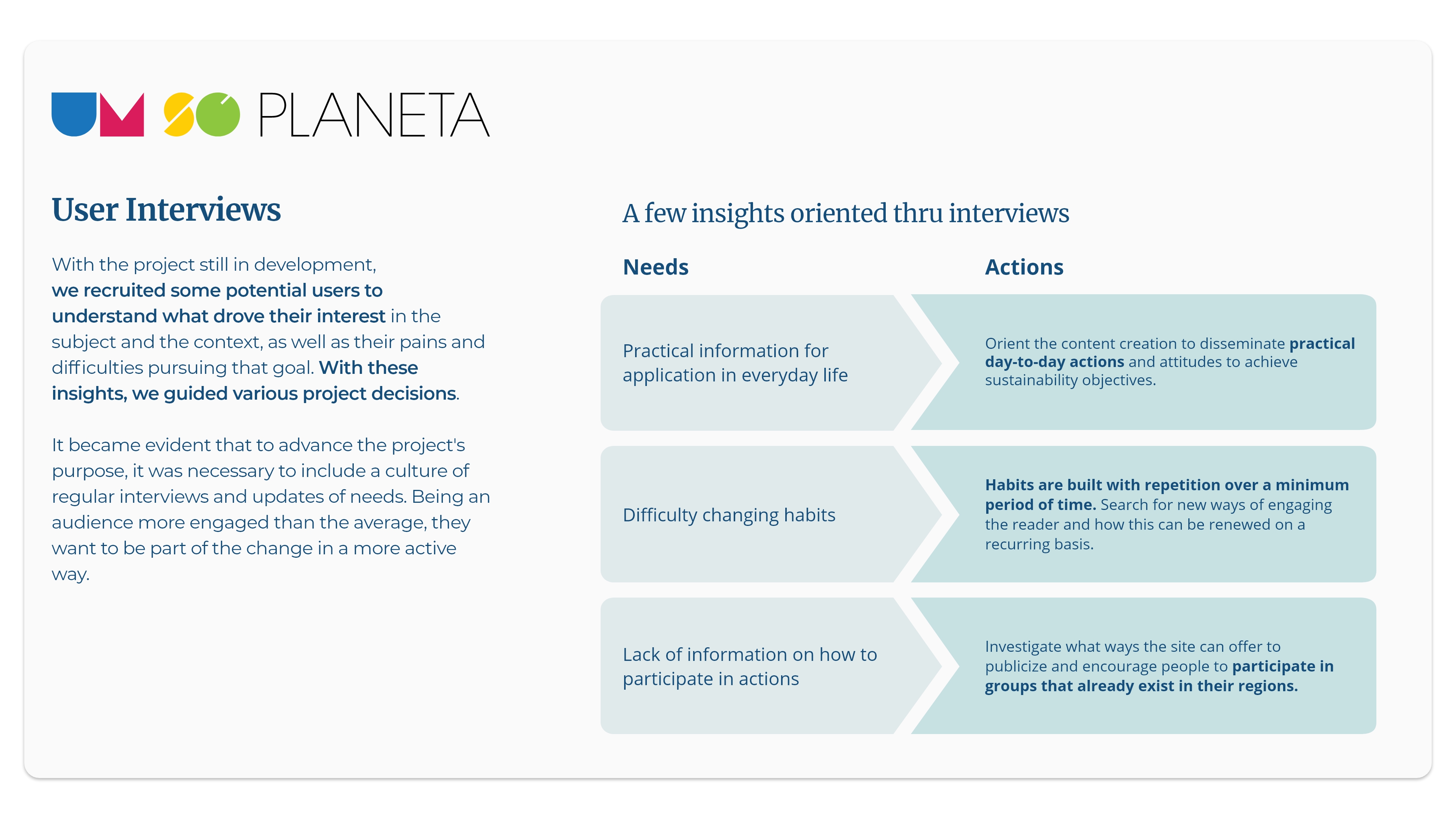 UM SÓ PLANETA

User Interviews

With the project still in development, we recruited some potential users to understand what drove their interest in the subject and the context, as well as their pains and difficulties pursuing that goal. With these insights, we guided various project decisions.

It became evident that to advance the project's purpose, it was necessary to include a culture of regular interviews and updates of needs. Being an audience more engaged than the average, they want to be part of the change in a more active way.

A few insights oriented thru interviews

| Needs | Actions |
|---|---|
| Practical information for application in everyday life | Orient the content creation to disseminate practical day-to-day actions and attitudes to achieve sustainability objectives. |
| Difficulty changing habits | Habits are built with repetition over a minimum period of time. Search for new ways of engaging the reader and how this can be renewed on a recurring basis. |
| Lack of information on how to participate in actions | Investigate what ways the site can offer to publicize and encourage people to participate in groups that already exist in their regions. |